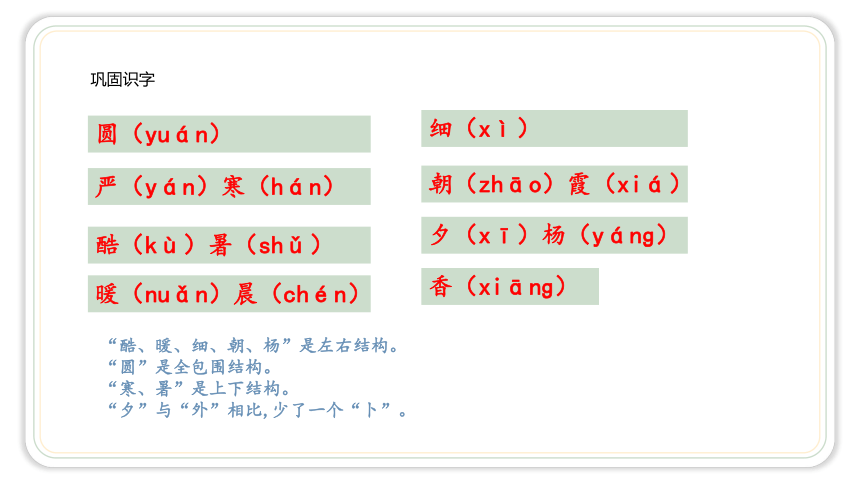 巩固识字

圆（yuán）

严（yán）寒（hán）

酷（kù）暑（shǔ）

暖（nuǎn）晨（chén）

细（xì）

朝（zhāo）霞（xiá）

夕（xī）杨（yáng）

香（xiāng）

“酷、暖、细、朝、杨”是左右结构。
“圆”是全包围结构。
“寒、暑”是上下结构。
“夕”与“外”相比,少了一个“卜”。